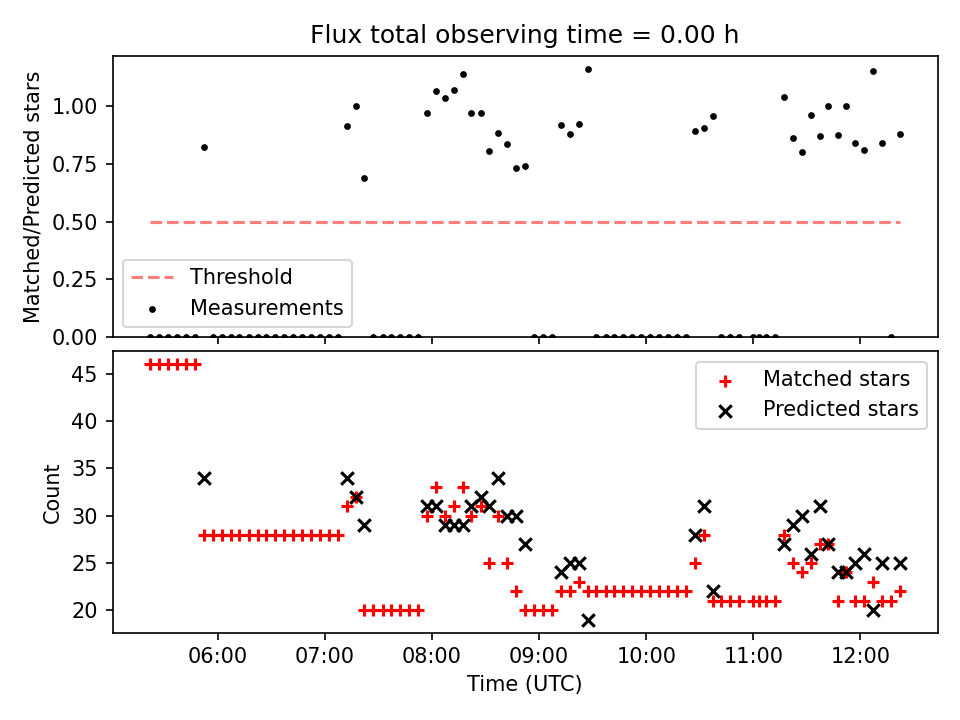 Flux total observing time = 0.00 h

Matched/Predicted stars

1.00
0.75
0.50
0.25
0.00

Threshold
Measurements

Count

45
40
35
30
25
20

Matched stars
Predicted stars

06:00
07:00
08:00
09:00
10:00
11:00
12:00

Time (UTC)